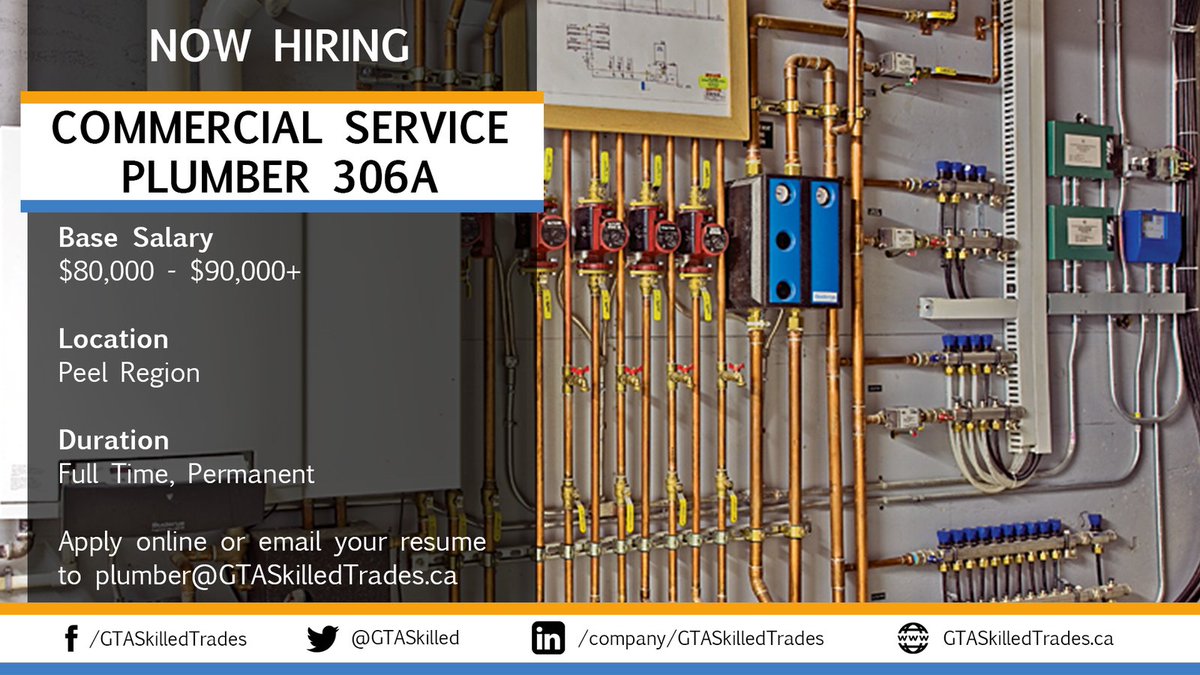 NOW HIRING

COMMERCIAL SERVICE PLUMBER 306A

Base Salary
\$80,000 - \$90,000+

Location
Peel Region

Duration
Full Time, Permanent

Apply online or email your resume to plumber@GTASkilledTrades.ca

/GTASkilledTrades @GTASkilled /company/GTASkilledTrades GTASkilledTrades.ca